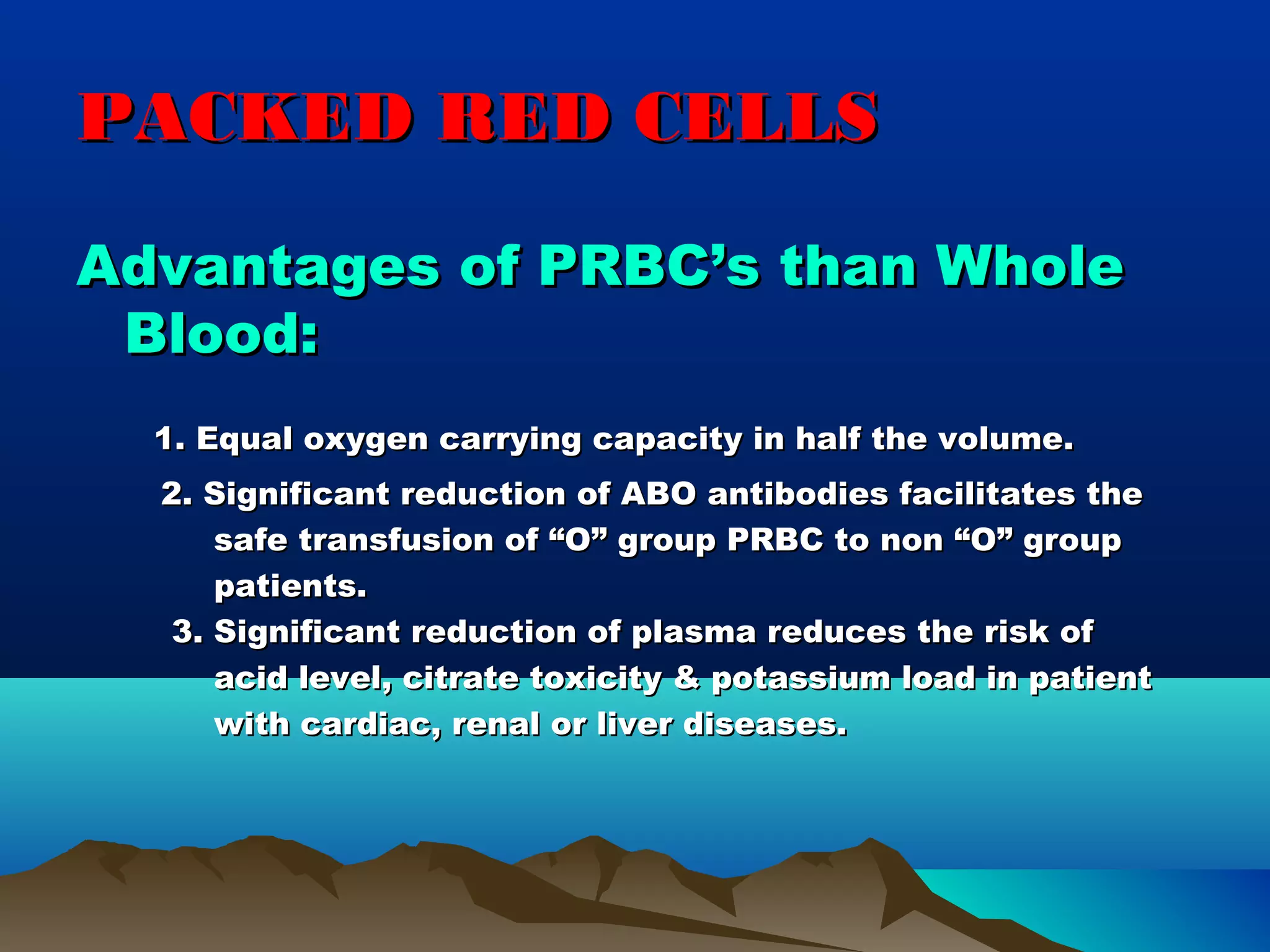 PACKED RED CELLS

Advantages of PRBC’s than Whole Blood:

1. Equal oxygen carrying capacity in half the volume.

2. Significant reduction of ABO antibodies facilitates the safe transfusion of “O” group PRBC to non “O” group patients.

3. Significant reduction of plasma reduces the risk of acid level, citrate toxicity & potassium load in patient with cardiac, renal or liver diseases.